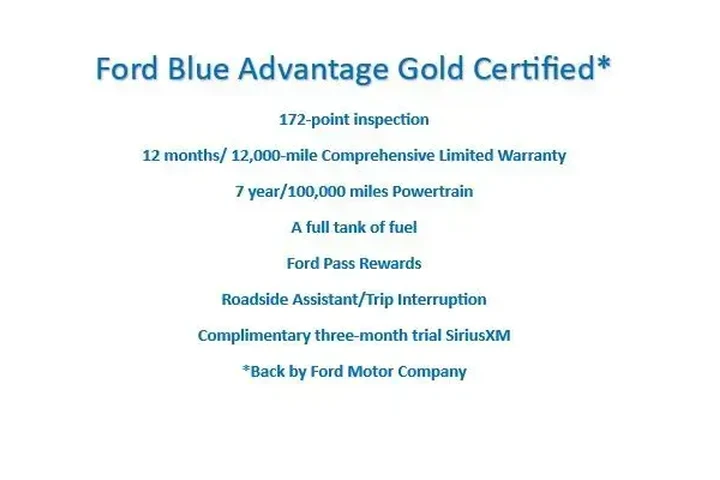 Ford Blue Advantage Gold Certified*

172-point inspection

12 months/ 12,000-mile Comprehensive Limited Warranty

7 year/100,000 miles Powertrain

A full tank of fuel

Ford Pass Rewards

Roadside Assistant/Trip Interruption

Complimentary three-month trial SiriusXM

*Back by Ford Motor Company